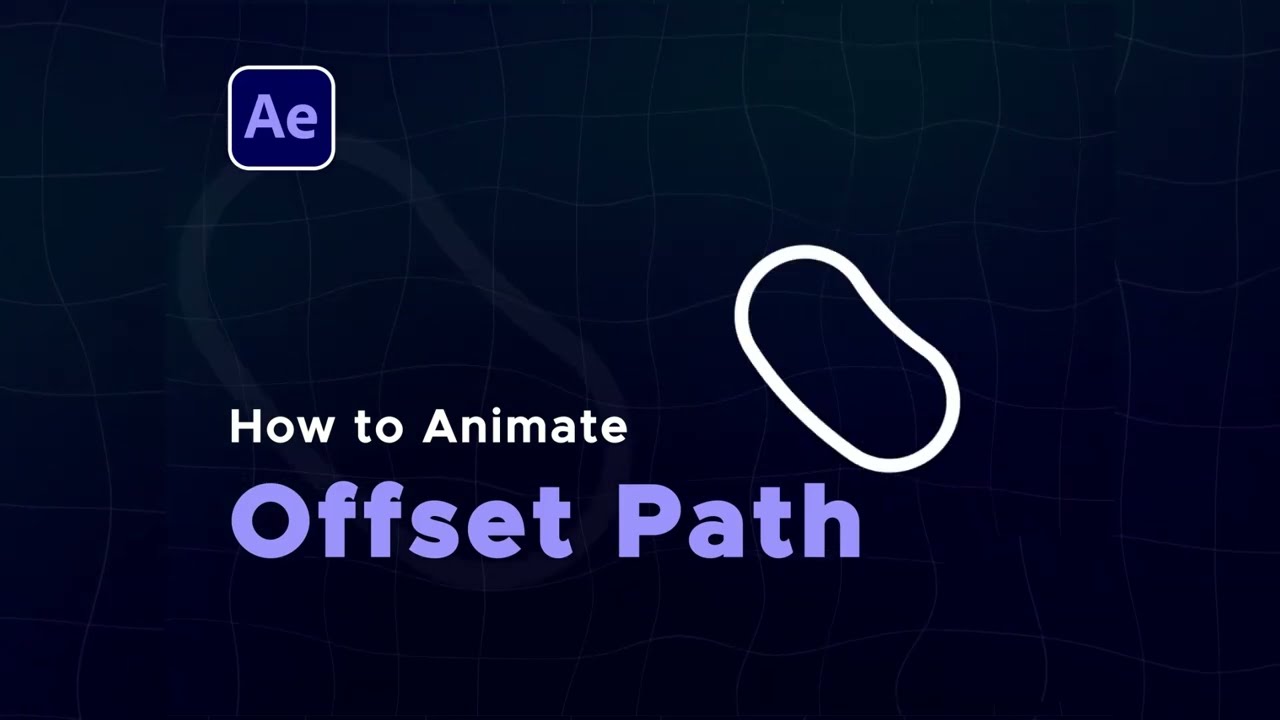 Ae

How to Animate

Offset Path